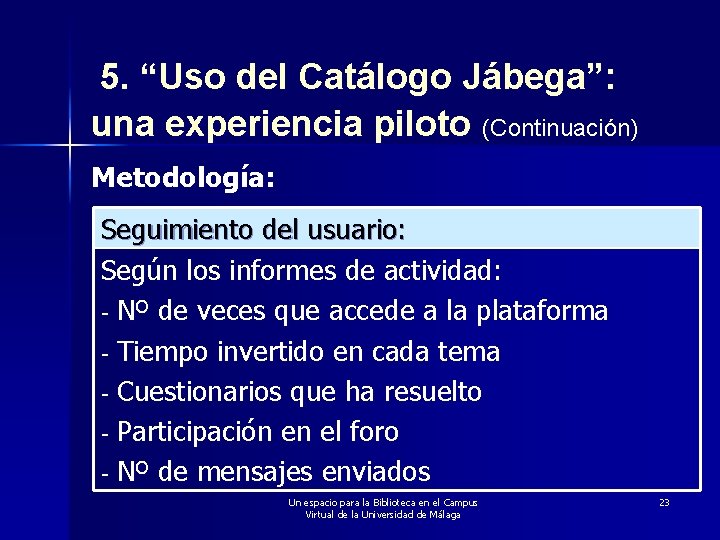 5. “Uso del Catálogo Jábega”: una experiencia piloto (Continuación)

Metodología:

Seguimiento del usuario:

Según los informes de actividad:
- Nº de veces que accede a la plataforma
- Tiempo invertido en cada tema
- Cuestionarios que ha resuelto
- Participación en el foro
- Nº de mensajes enviados

Un espacio para la Biblioteca en el Campus Virtual de la Universidad de Málaga

23